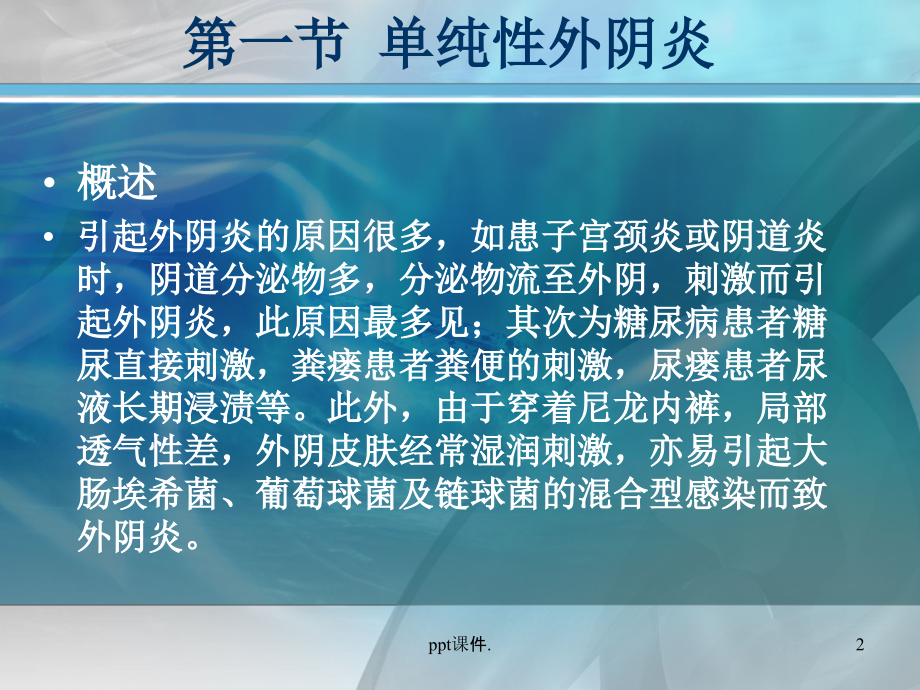 第一节 单纯性外阴炎

• 概述
• 引起外阴炎的原因很多，如患子宫颈炎或阴道炎时，阴道分泌物多，分泌物流至外阴，刺激而引起外阴炎，此原因最多见；其次为糖尿病患者糖尿直接刺激，粪瘘患者粪便的刺激，尿瘘患者尿液长期浸渍等。此外，由于穿着尼龙内裤，局部透气性差，外阴皮肤经常湿润刺激，亦易引起大肠埃希菌、葡萄球菌及链球菌的混合型感染而致外阴炎。

ppt课件.
2